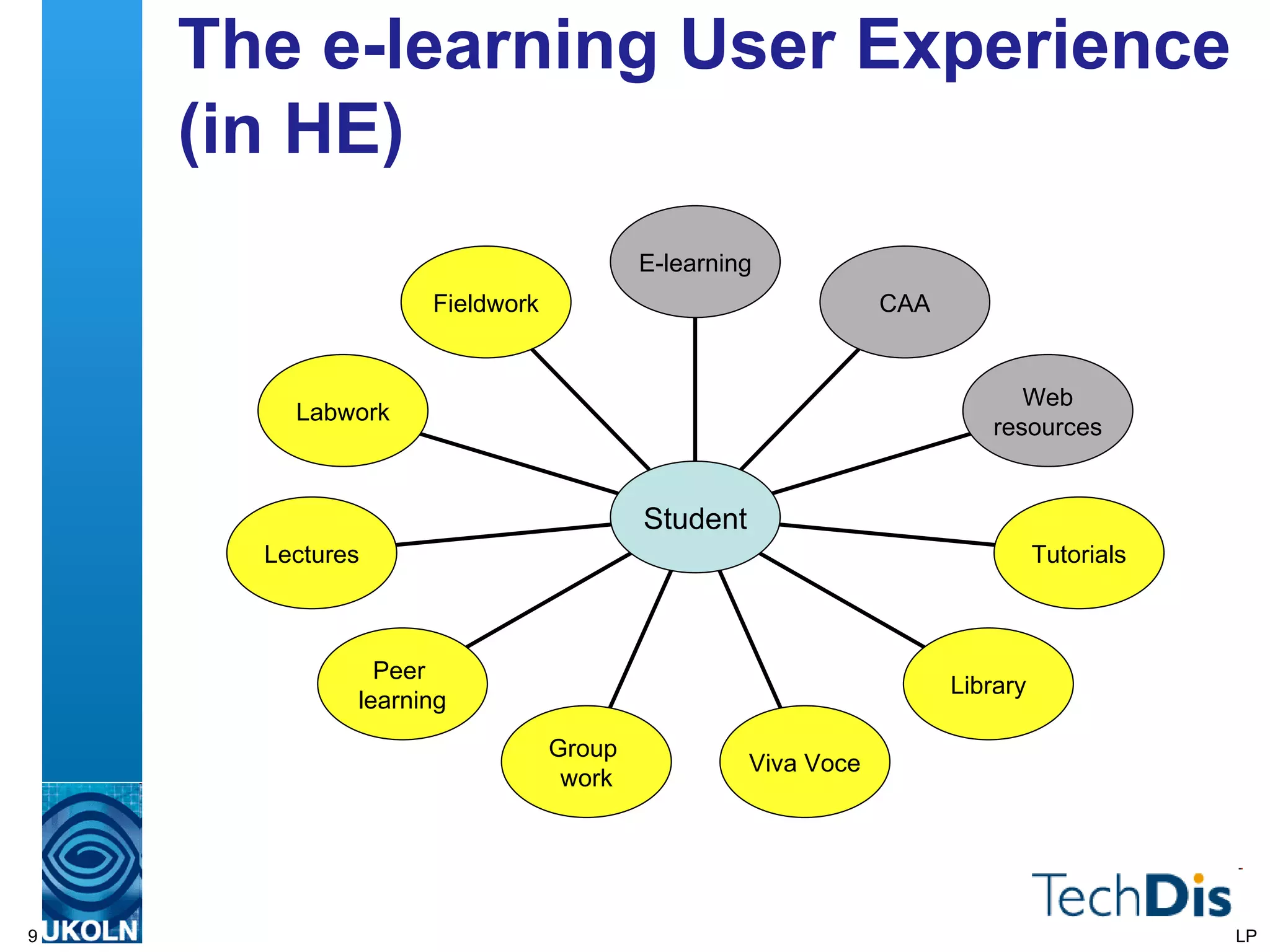 The e-learning User Experience (in HE)

E-learning

Fieldwork

CAA

Labwork

Web resources

Student

Lectures

Tutorials

Peer learning

Library

Group work

Viva Voce

TechDis

9 UKOLN

LP